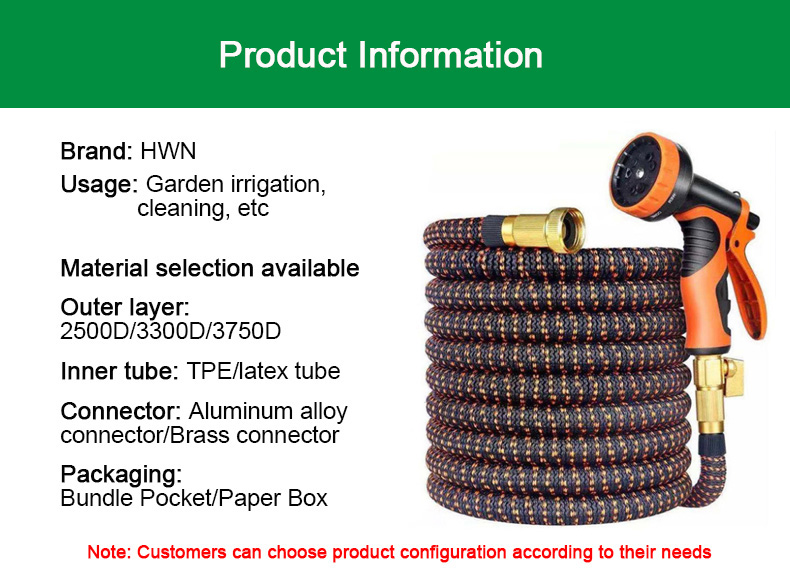 Product Information

Brand: HWN

Usage: Garden irrigation, cleaning, etc

Material selection available

Outer layer: 2500D/3300D/3750D

Inner tube: TPE/latex tube

Connector: Aluminum alloy connector/Brass connector

Packaging: Bundle Pocket/Paper Box

Note: Customers can choose product configuration according to their needs